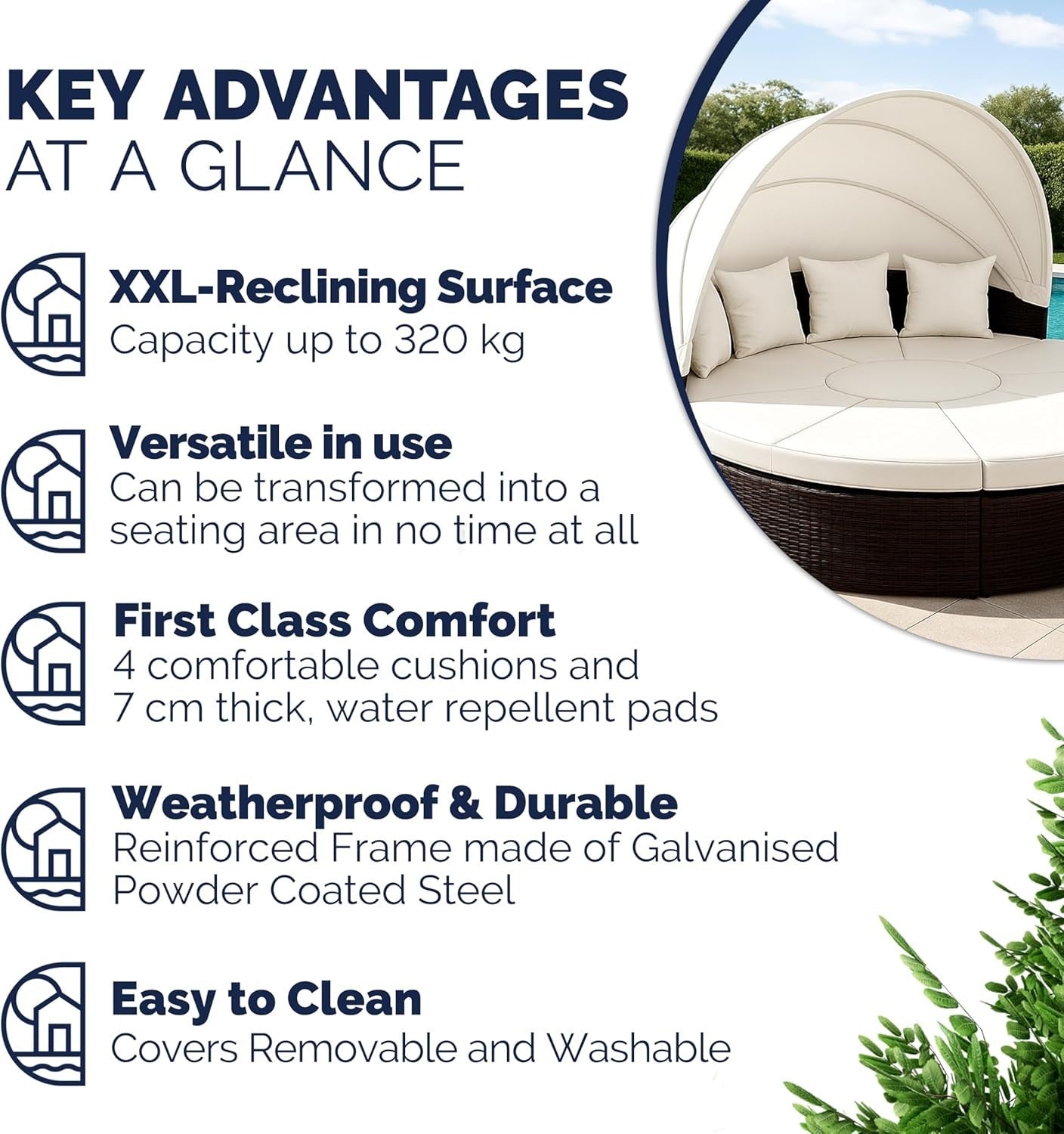 KEY ADVANTAGES
AT A GLANCE

XXL-Reclining Surface
Capacity up to 320 kg

Versatile in use
Can be transformed into a seating area in no time at all

First Class Comfort
4 comfortable cushions and 7 cm thick, water repellent pads

Weatherproof & Durable
Reinforced Frame made of Galvanised Powder Coated Steel

Easy to Clean
Covers Removable and Washable